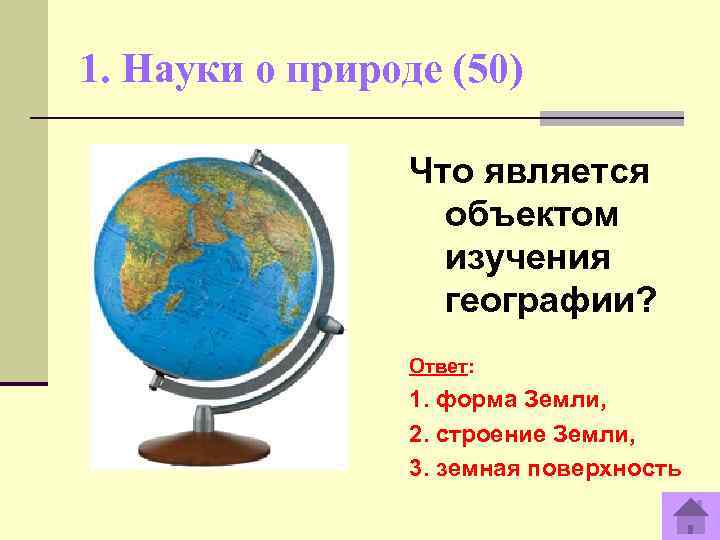 1. Науки о природе (50)

Что является объектом изучения географии?

Ответ:

1. форма Земли,

2. строение Земли,

3. земная поверхность